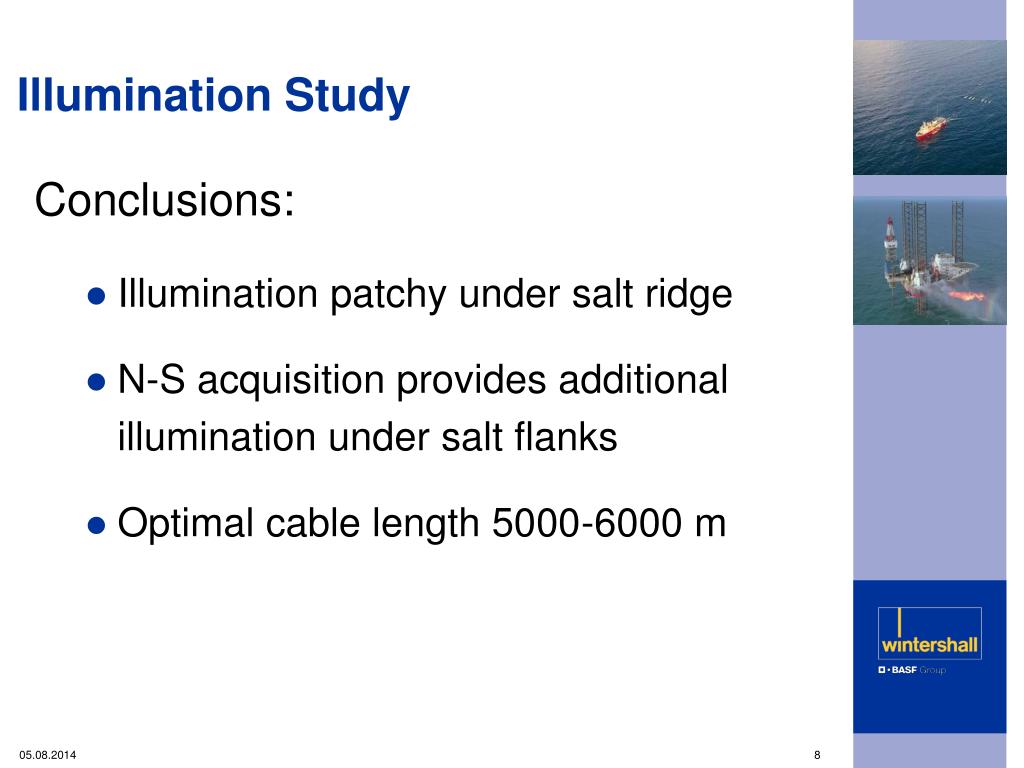 Illumination Study

Conclusions:

● Illumination patchy under salt ridge

● N-S acquisition provides additional illumination under salt flanks

● Optimal cable length 5000-6000 m

wintershall

BASF Group

05.08.2014

8